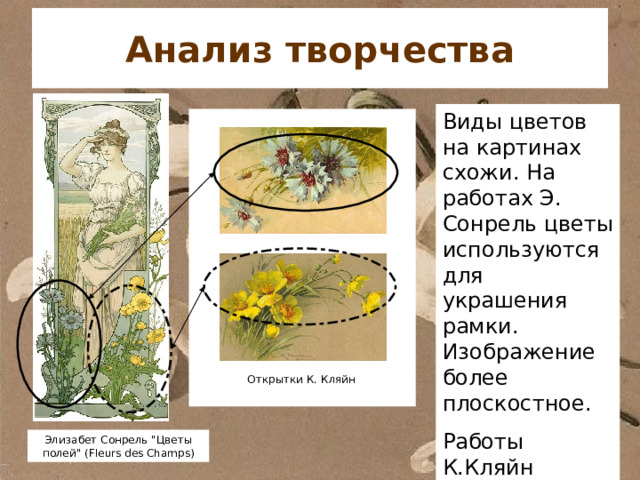 Анализ творчества

Элизабет Сонрель "Цветы полей" (Fleurs des Champs)

Открытки К. Кляйн

Виды цветов на картинах схожи. На работах Э. Сонрель цветы используются для украшения рамки. Изображение более плоскостное.

Работы К.Кляйн